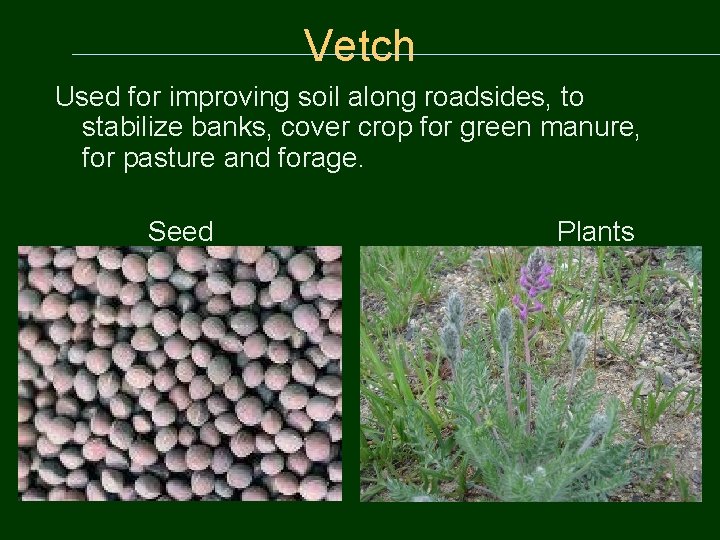 Vetch

Used for improving soil along roadsides, to stabilize banks, cover crop for green manure, for pasture and forage.

Seed

Plants